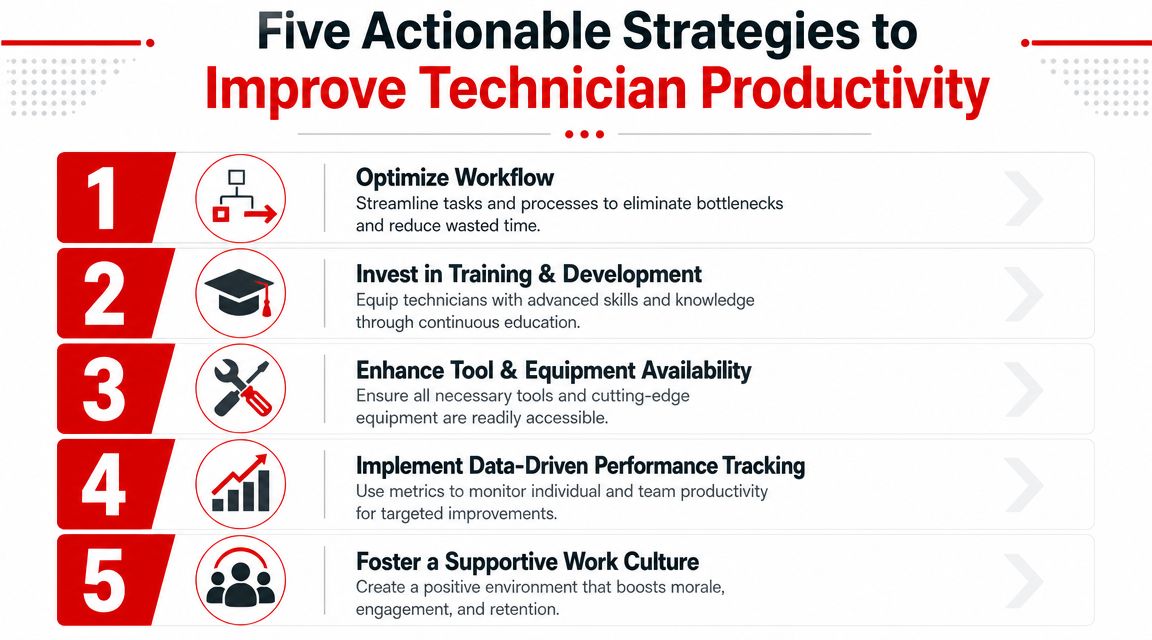 Five Actionable Strategies to
Improve Technician Productivity

1
Optimize Workflow
Streamline tasks and processes to eliminate bottlenecks and reduce wasted time.

2
Invest in Training & Development
Equip technicians with advanced skills and knowledge through continuous education.

3
Enhance Tool & Equipment Availability
Ensure all necessary tools and cutting-edge equipment are readily accessible.

4
Implement Data-Driven Performance Tracking
Use metrics to monitor individual and team productivity for targeted improvements.

5
Foster a Supportive Work Culture
Create a positive environment that boosts morale, engagement, and retention.